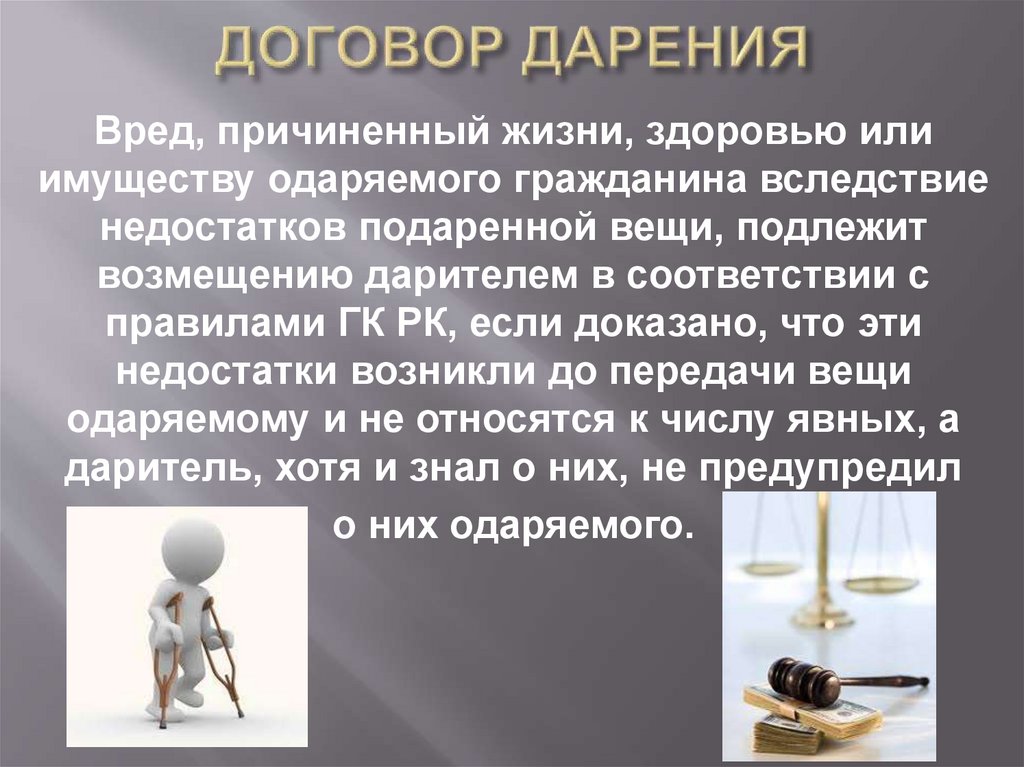 ДОГОВОР ДАРЕНИЯ

Вред, причиненный жизни, здоровью или имуществу одаряемого гражданина вследствие недостатков подаренной вещи, подлежит возмещению дарителем в соответствии с правилами ГК РК, если доказано, что эти недостатки возникли до передачи вещи одаряемому и не относятся к числу явных, а даритель, хотя и знал о них, не предупредил о них одаряемого.